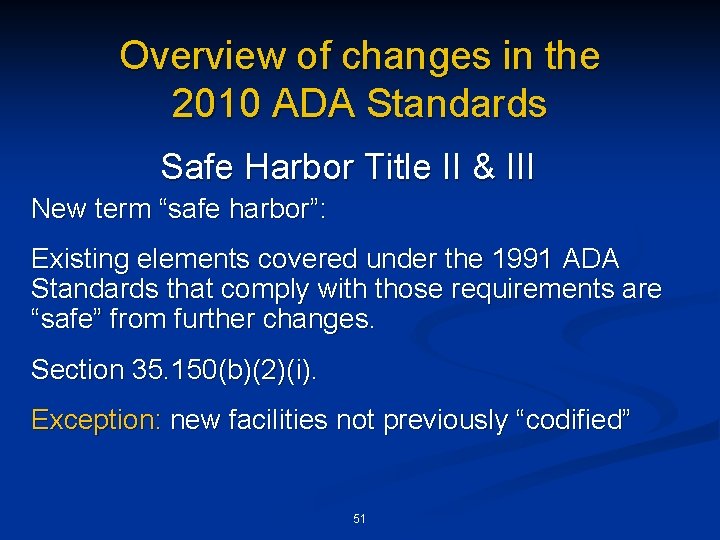 Overview of changes in the 2010 ADA Standards

Safe Harbor Title II & III

New term “safe harbor”:

Existing elements covered under the 1991 ADA Standards that comply with those requirements are “safe” from further changes.

Section 35.150(b)(2)(i).

Exception: new facilities not previously “codified”

51